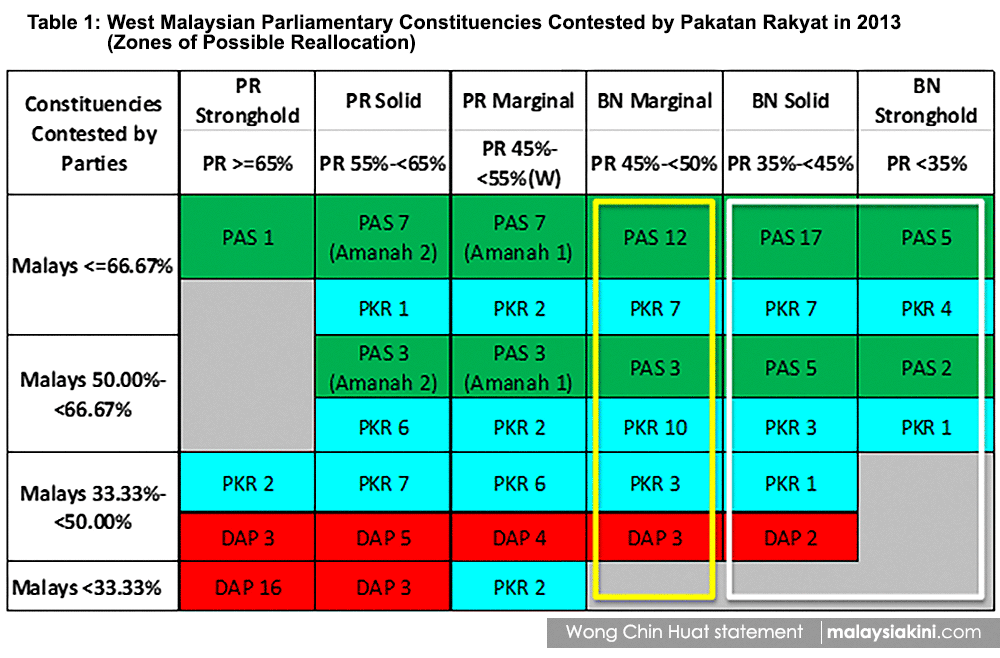 Table 1: West Malaysian Parliamentary Constituencies Contested by Pakatan Rakyat in 2013 (Zones of Possible Reallocation)

| Constituencies Contested by Parties | PR Stronghold PR >=65% | PR Solid PR 55%-<65% | PR Marginal PR 45%-<55%(W) | BN Marginal PR 45%-<50% | BN Solid PR 35%-<45% | BN Stronghold PR <35% |
|---|---|---|---|---|---|---|
| Malays <=66.67% | PAS 1 | PAS 7 (Amanah 2) | PAS 7 (Amanah 1) | PAS 12 | PAS 17 | PAS 5 |
| | | PKR 1 | PKR 2 | PKR 7 | PKR 7 | PKR 4 |
| Malays 50.00%-<66.67% | | PAS 3 (Amanah 2) | PAS 3 (Amanah 1) | PAS 3 | PAS 5 | PAS 2 |
| | | PKR 6 | PKR 2 | PKR 10 | PKR 3 | PKR 1 |
| Malays 33.33%-<50.00% | PKR 2 | PKR 7 | PKR 6 | PKR 3 | PKR 1 | |
| | DAP 3 | DAP 5 | DAP 4 | DAP 3 | DAP 2 | |
| Malays <33.33% | DAP 16 | DAP 3 | PKR 2 | | | |

Wong Chin Huat statement | malaysiakini.com